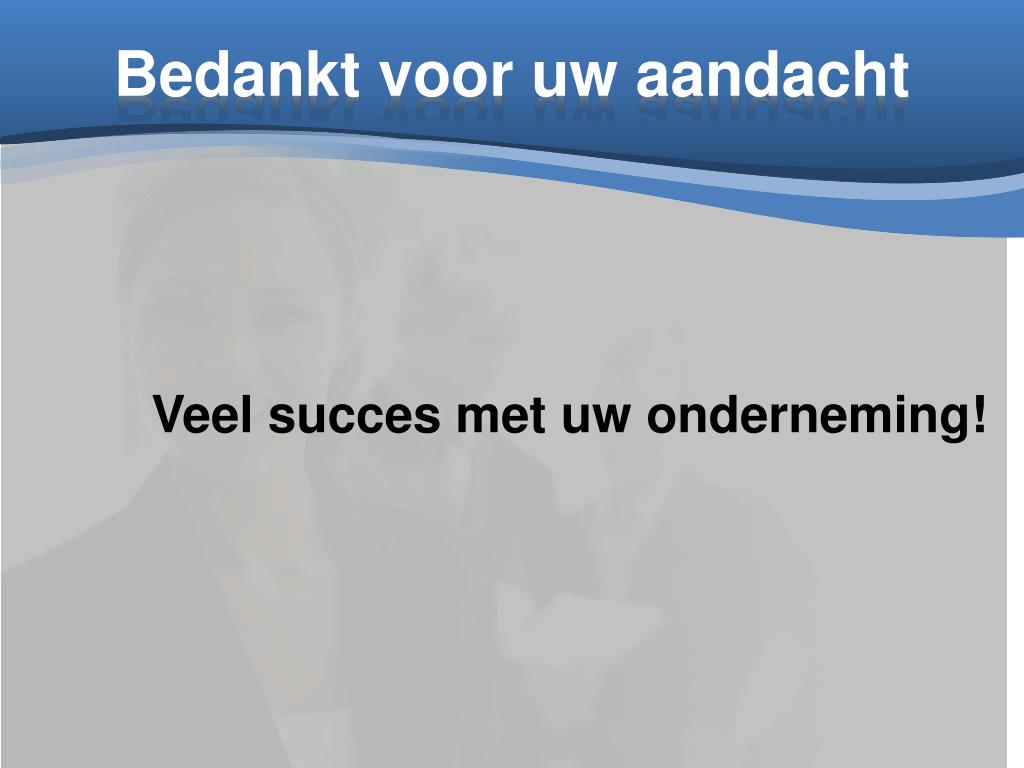 Bedankt voor uw aandacht

Veel succes met uw onderneming!